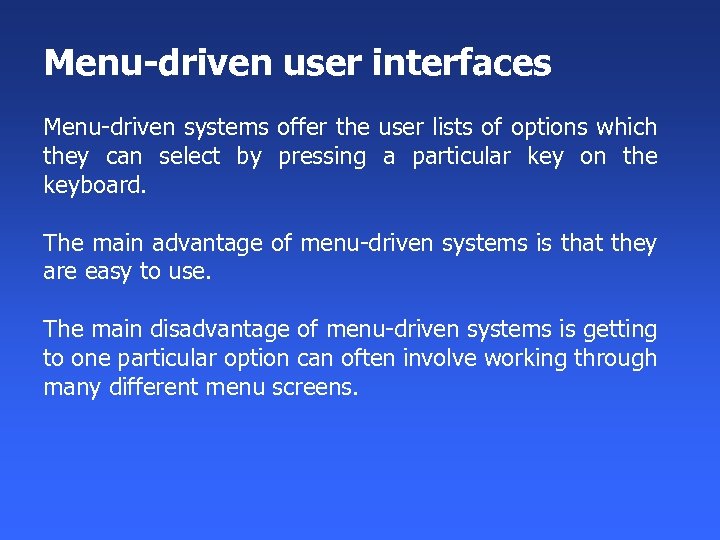 Menu-driven user interfaces

Menu-driven systems offer the user lists of options which they can select by pressing a particular key on the keyboard.

The main advantage of menu-driven systems is that they are easy to use.

The main disadvantage of menu-driven systems is getting to one particular option can often involve working through many different menu screens.